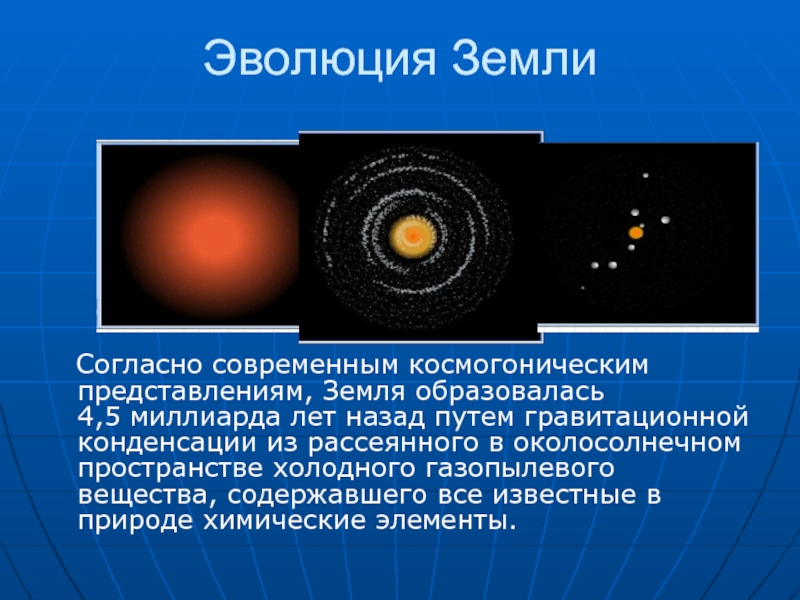 Эволюция Земли

Согласно современным космогоническим представлениям, Земля образовалась 4,5 миллиарда лет назад путем гравитационной конденсации из рассеянного в околосолнечном пространстве холодного газопылевого вещества, содержавшего все известные в природе химические элементы.